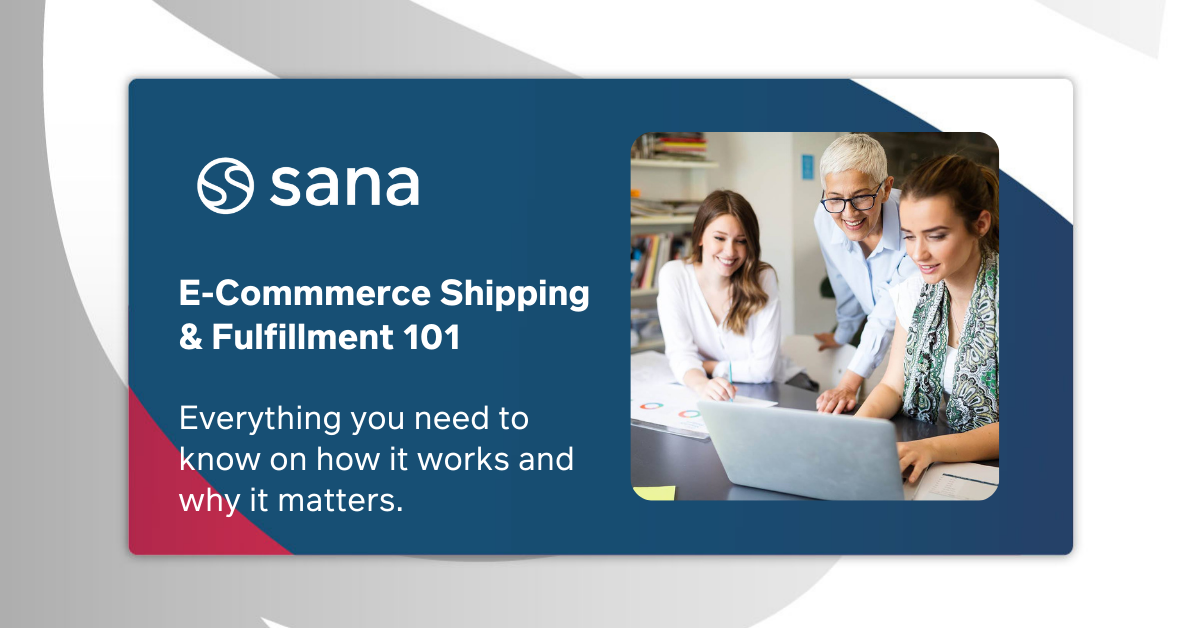 sana

E-Commmerce Shipping & Fulfillment 101

Everything you need to know on how it works and why it matters.